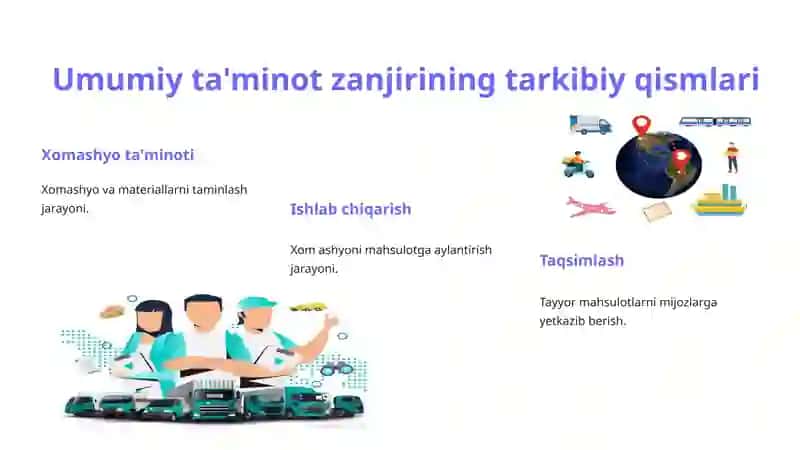 Umumiy ta'minot zanjirining tarkibiy qismlari

Xomashyo ta'minoti

Xomashyo va materiallarni taminlash jarayoni.

Ishlab chiqarish

Xom ashyoni mahsulotga aylantirish jarayoni.

Taqsimlash

Tayyor mahsulotlarni mijozlarga yetkazib berish.